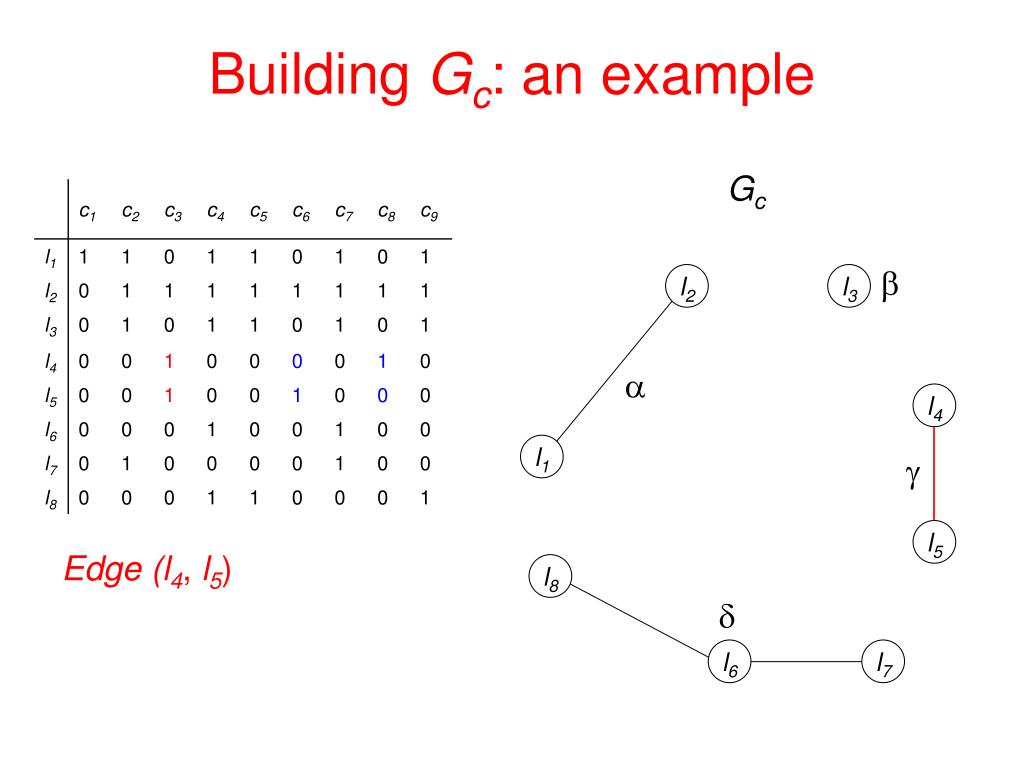 Building $G_c$: an example

|  | $c_1$ | $c_2$ | $c_3$ | $c_4$ | $c_5$ | $c_6$ | $c_7$ | $c_8$ | $c_9$ |
|---|---|---|---|---|---|---|---|---|---|
| $l_1$ | 1 | 1 | 0 | 1 | 1 | 0 | 1 | 0 | 1 |
| $l_2$ | 0 | 1 | 1 | 1 | 1 | 1 | 1 | 1 | 1 |
| $l_3$ | 0 | 1 | 0 | 1 | 1 | 0 | 1 | 0 | 1 |
| $l_4$ | 0 | 0 | 1 | 0 | 0 | 0 | 0 | 1 | 0 |
| $l_5$ | 0 | 0 | 1 | 0 | 0 | 1 | 0 | 0 | 0 |
| $l_6$ | 0 | 0 | 0 | 1 | 0 | 0 | 1 | 0 | 0 |
| $l_7$ | 0 | 1 | 0 | 0 | 0 | 0 | 1 | 0 | 0 |
| $l_8$ | 0 | 0 | 0 | 1 | 1 | 0 | 0 | 0 | 1 |

Edge ($l_4$, $l_5$)

$G_c$

$l_2$ $l_3$ $\beta$

$\alpha$

$l_4$

$l_1$

$\gamma$

$l_5$

$l_8$

$\delta$

$l_6$ $l_7$